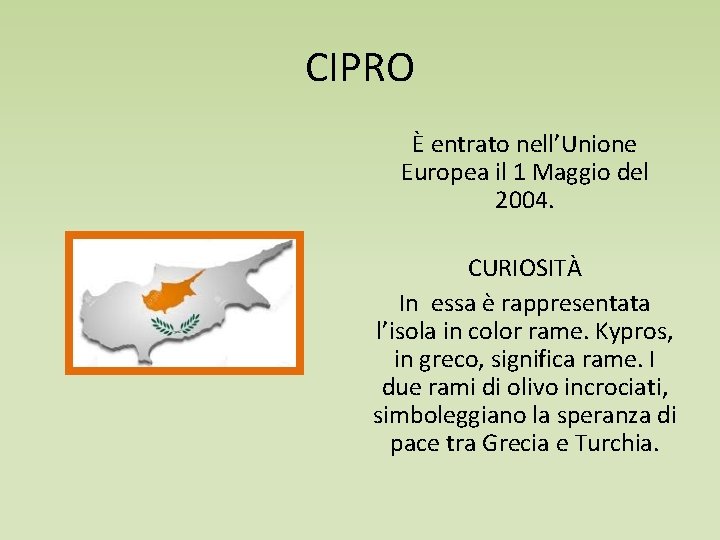 CIPRO

È entrato nell’Unione Europea il 1 Maggio del 2004.

CURIOSITÀ

In  essa è rappresentata l’isola in color rame. Kypros, in greco, significa rame. I due rami di olivo incrociati, simboleggiano la speranza di pace tra Grecia e Turchia.